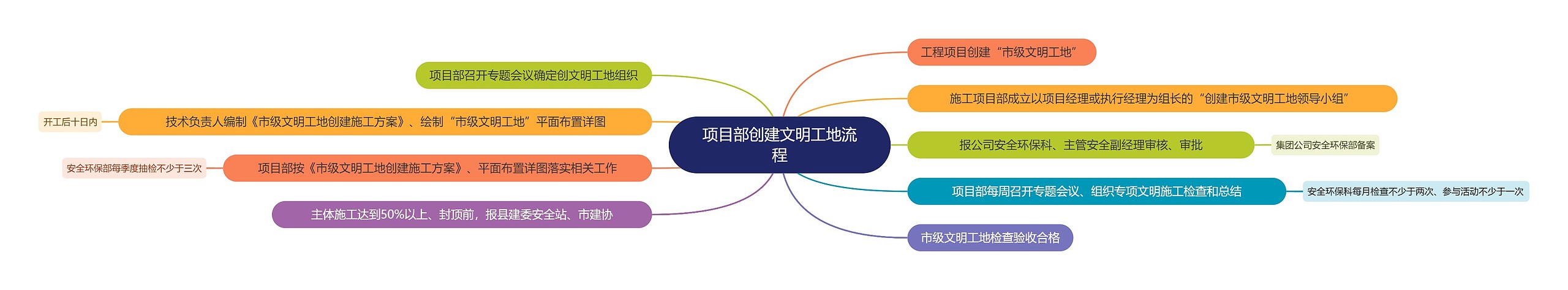 项目部创建文明工地流程

工程项目创建“市级文明工地”

施工项目部成立以项目经理或执行经理为组长的“创建市级文明工地领导小组”

报公司安全环保科、主管安全副经理审核、审批

集团公司安全环保部备案

项目部每周召开专题会议、组织专项文明施工检查和总结

安全环保科每月检查不少于两次、参与活动不少于一次

市级文明工地检查验收合格

项目部召开专题会议确定创文明工地组织

技术负责人编制《市级文明工地创建施工方案》、绘制“市级文明工地”平面布置详图

开工后十日内

项目部按《市级文明工地创建施工方案》、平面布置详图落实相关工作

安全环保部每季度抽检不少于三次

主体施工达到50%以上、封顶前，报县建委安全站、市建协